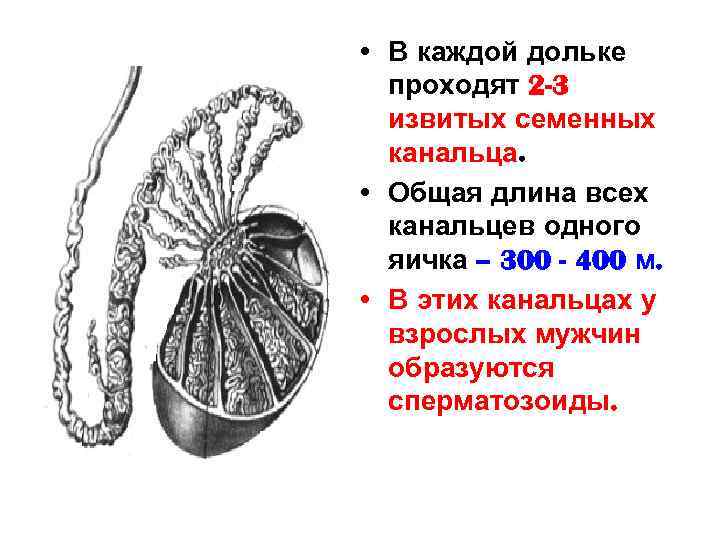 • В каждой дольке проходят 2-3 извитых семенных канальца.

• Общая длина всех канальцев одного яичка – 300 - 400 м.

• В этих канальцах у взрослых мужчин образуются сперматозоиды.